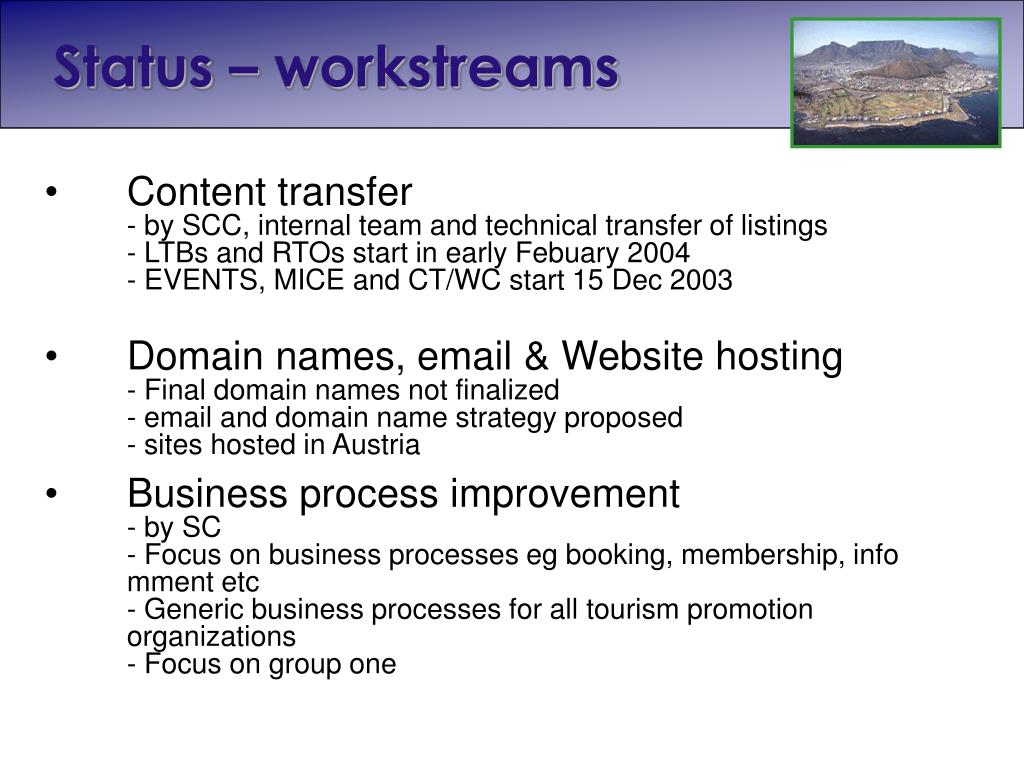 Status – workstreams

• Content transfer
- by SCC, internal team and technical transfer of listings
- LTBs and RTOs start in early Febuary 2004
- EVENTS, MICE and CT/WC start 15 Dec 2003

• Domain names, email & Website hosting
- Final domain names not finalized
- email and domain name strategy proposed
- sites hosted in Austria

• Business process improvement
- by SC
- Focus on business processes eg booking, membership, info mment etc
- Generic business processes for all tourism promotion organizations
- Focus on group one